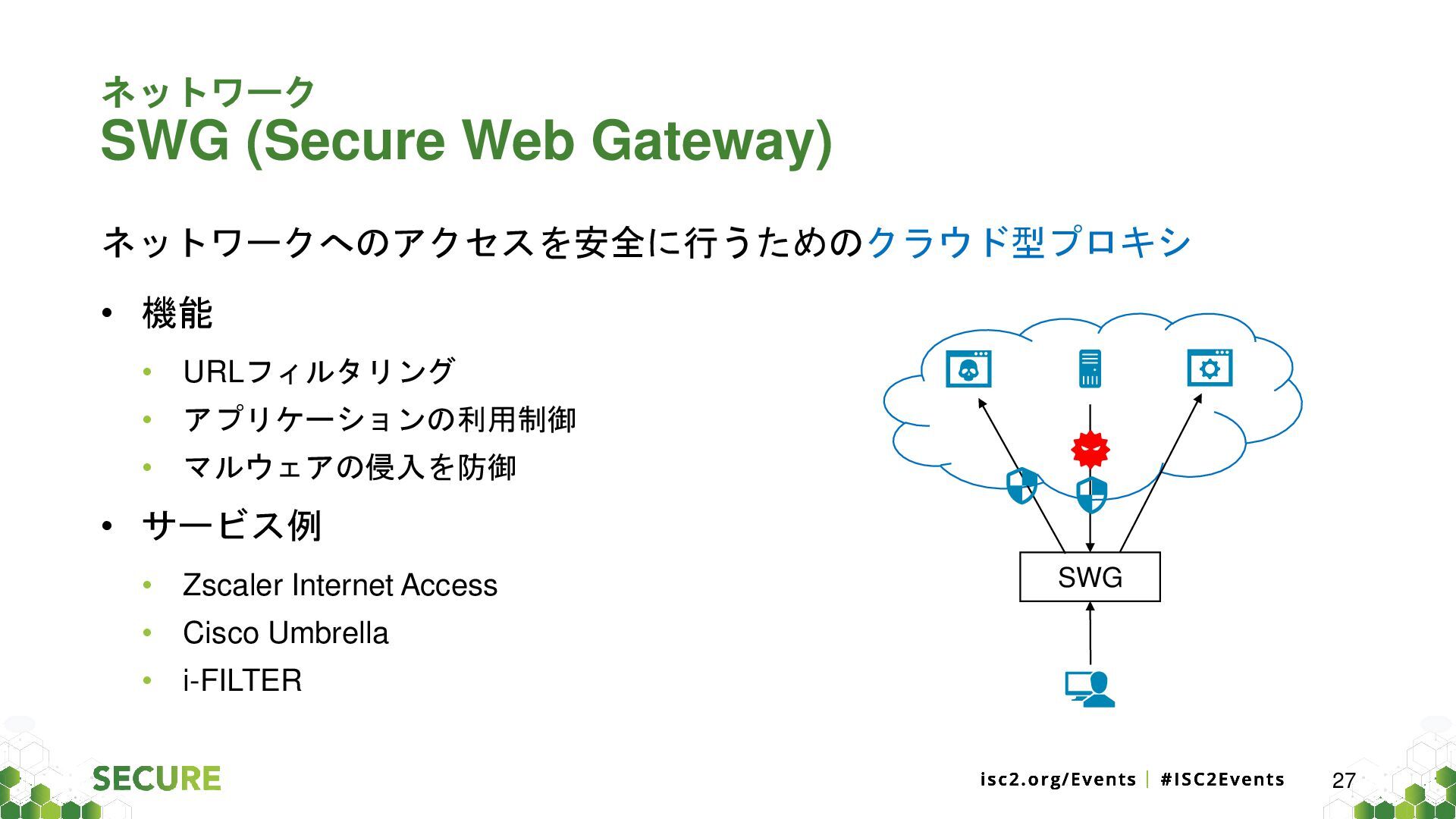 ネットワーク
SWG (Secure Web Gateway)

ネットワークへのアクセスを安全に行うためのクラウド型プロキシ

• 機能
  • URLフィルタリング
  • アプリケーションの利用制御
  • マルウェアの侵入を防御
• サービス例
  • Zscaler Internet Access
  • Cisco Umbrella
  • i-FILTER

SWG

SECURE

isc2.org/Events | #ISC2Events

27